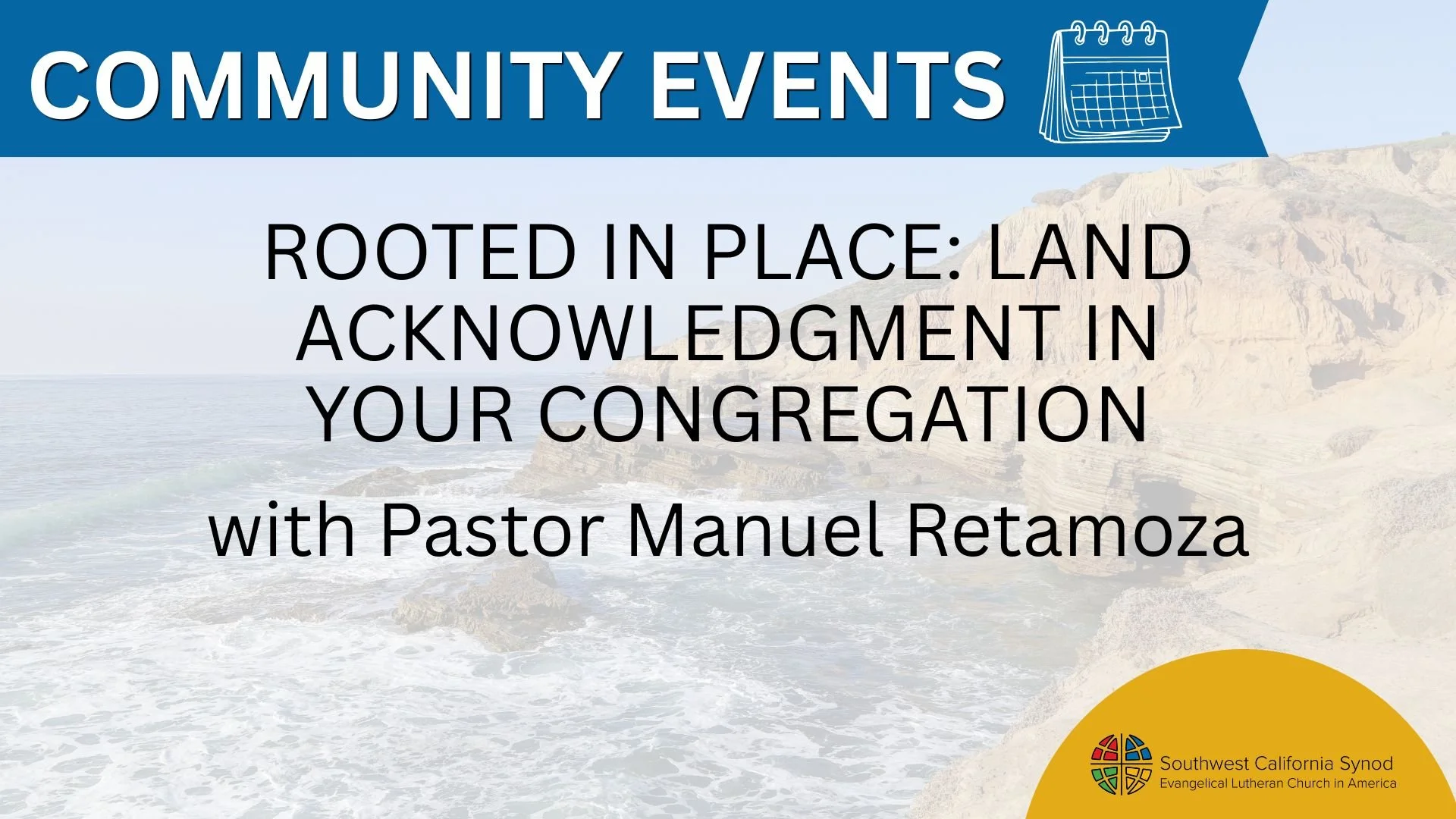 COMMUNITY EVENTS

ROOTED IN PLACE: LAND ACKNOWLEDGMENT IN YOUR CONGREGATION

with Pastor Manuel Retamoza

Southwest California Synod
Evangelical Lutheran Church in America